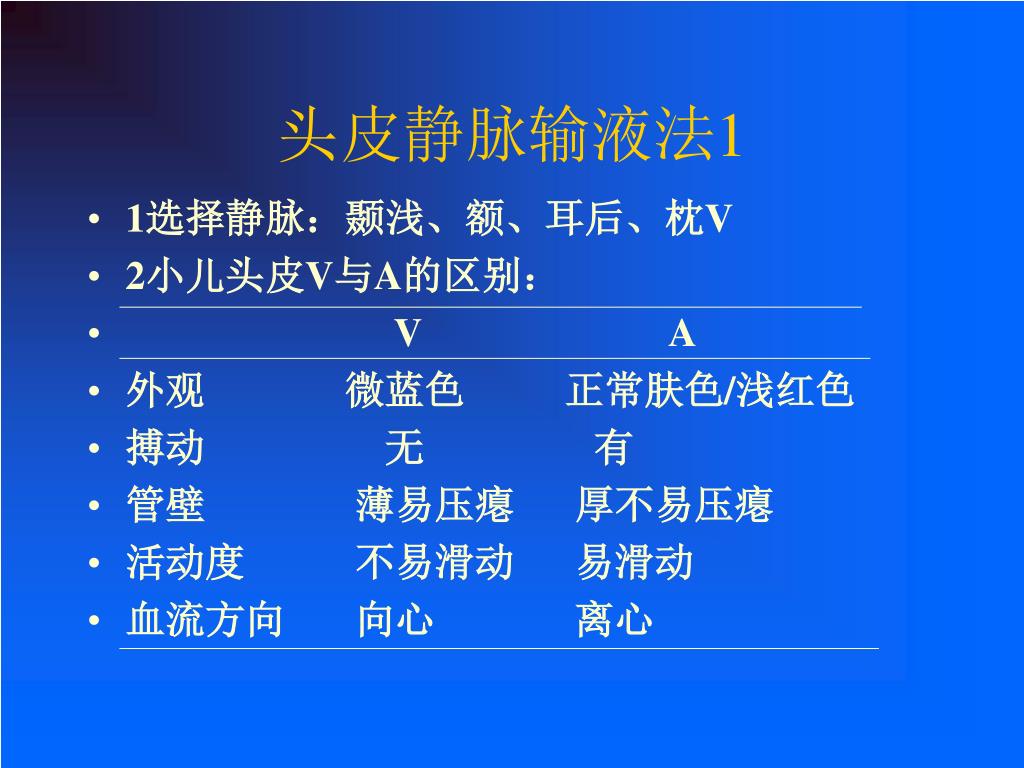 头皮静脉输液法1

• 1选择静脉：颞浅、额、耳后、枕V
• 2小儿头皮V与A的区别：

| | V | A |
|---|---|---|
| 外观 | 微蓝色 | 正常肤色/浅红色 |
| 搏动 | 无 | 有 |
| 管壁 | 薄易压瘪 | 厚不易压瘪 |
| 活动度 | 不易滑动 | 易滑动 |
| 血流方向 | 向心 | 离心 |